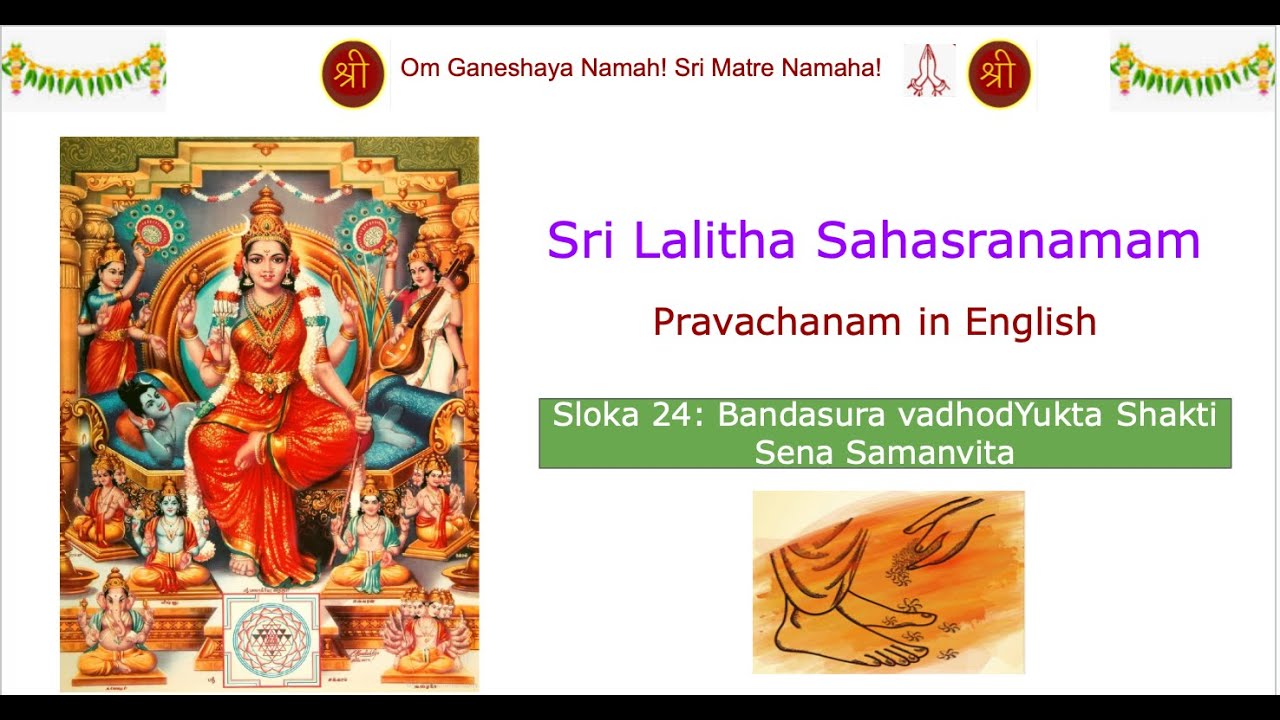 श्री Om Ganeshaya Namah! Sri Matre Namaha! श्री

Sri Lalitha Sahasranamam

Pravachanam in English

Sloka 24: Bandasura vadhodYukta Shakti Sena Samanvita